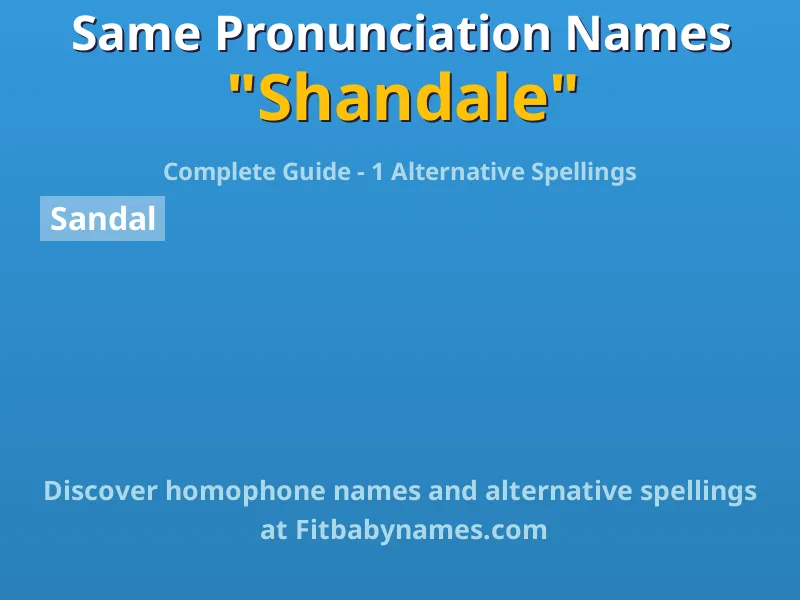 Same Pronunciation Names
"Shandale"

Complete Guide - 1 Alternative Spellings

Sandal

Discover homophone names and alternative spellings at Fitbabynames.com